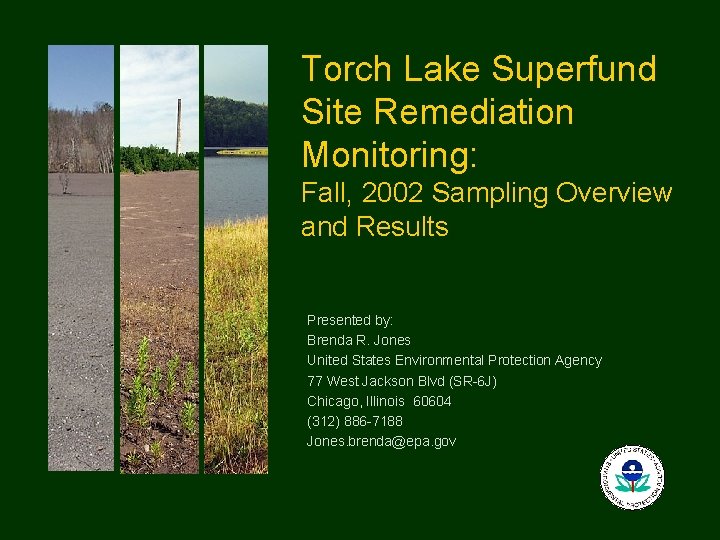 Torch Lake Superfund Site Remediation Monitoring:
Fall, 2002 Sampling Overview and Results

Presented by:
Brenda R. Jones
United States Environmental Protection Agency
77 West Jackson Blvd (SR-6J)
Chicago, Illinois 60604
(312) 886-7188
Jones.brenda@epa.gov

UNITED STATES ENVIRONMENTAL PROTECTION AGENCY